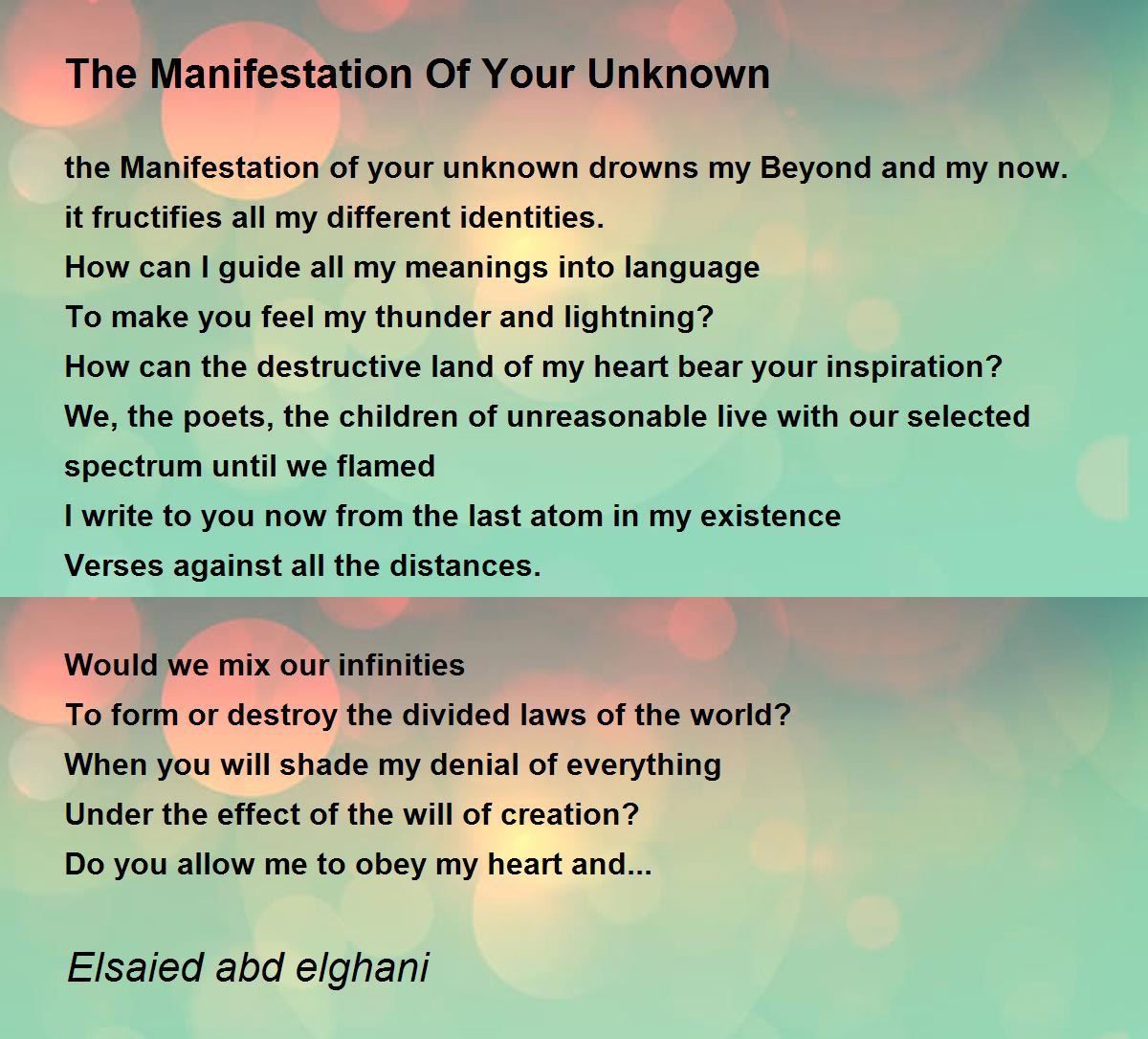 The Manifestation Of Your Unknown

the Manifestation of your unknown drowns my Beyond and my now.
it fructifies all my different identities.
How can I guide all my meanings into language
To make you feel my thunder and lightning?
How can the destructive land of my heart bear your inspiration?
We, the poets, the children of unreasonable live with our selected spectrum until we flamed
I write to you now from the last atom in my existence
Verses against all the distances.

Would we mix our infinities
To form or destroy the divided laws of the world?
When you will shade my denial of everything
Under the effect of the will of creation?
Do you allow me to obey my heart and...

Elsaied abd elghani